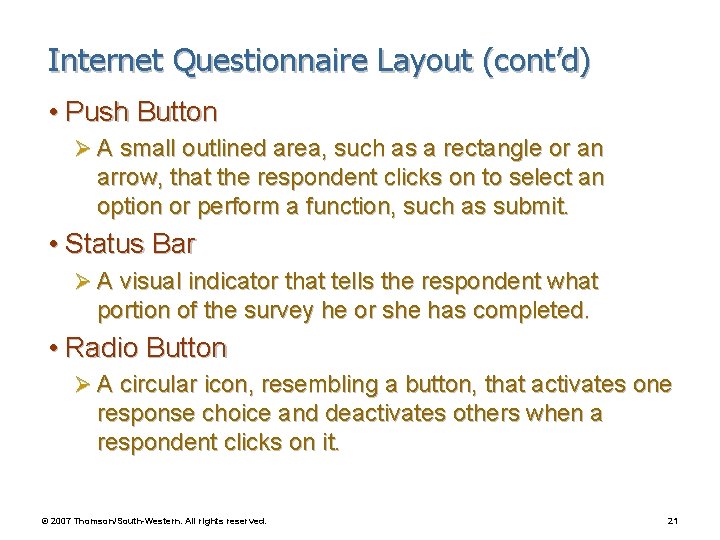 Internet Questionnaire Layout (cont'd)

• Push Button

➢ A small outlined area, such as a rectangle or an arrow, that the respondent clicks on to select an option or perform a function, such as submit.

• Status Bar

➢ A visual indicator that tells the respondent what portion of the survey he or she has completed.

• Radio Button

➢ A circular icon, resembling a button, that activates one response choice and deactivates others when a respondent clicks on it.

© 2007 Thomson/South-Western. All rights reserved.

21